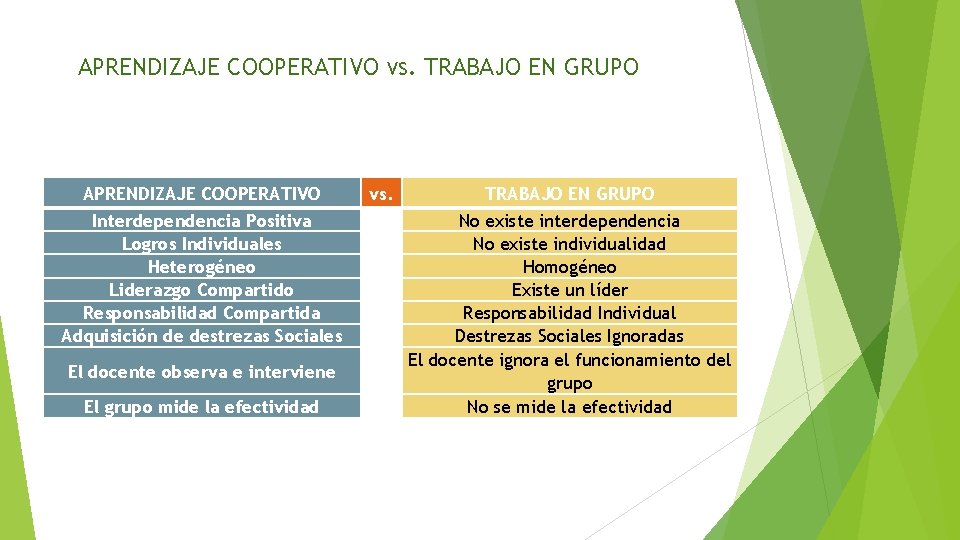 APRENDIZAJE COOPERATIVO vs. TRABAJO EN GRUPO

| APRENDIZAJE COOPERATIVO | vs. | TRABAJO EN GRUPO |
|---|---|---|
| Interdependencia Positiva | | No existe interdependencia |
| Logros Individuales | | No existe individualidad |
| Heterogéneo | | Homogéneo |
| Liderazgo Compartido | | Existe un líder |
| Responsabilidad Compartida | | Responsabilidad Individual |
| Adquisición de destrezas Sociales | | Destrezas Sociales Ignoradas |
| El docente observa e interviene | | El docente ignora el funcionamiento del grupo |
| El grupo mide la efectividad | | No se mide la efectividad |